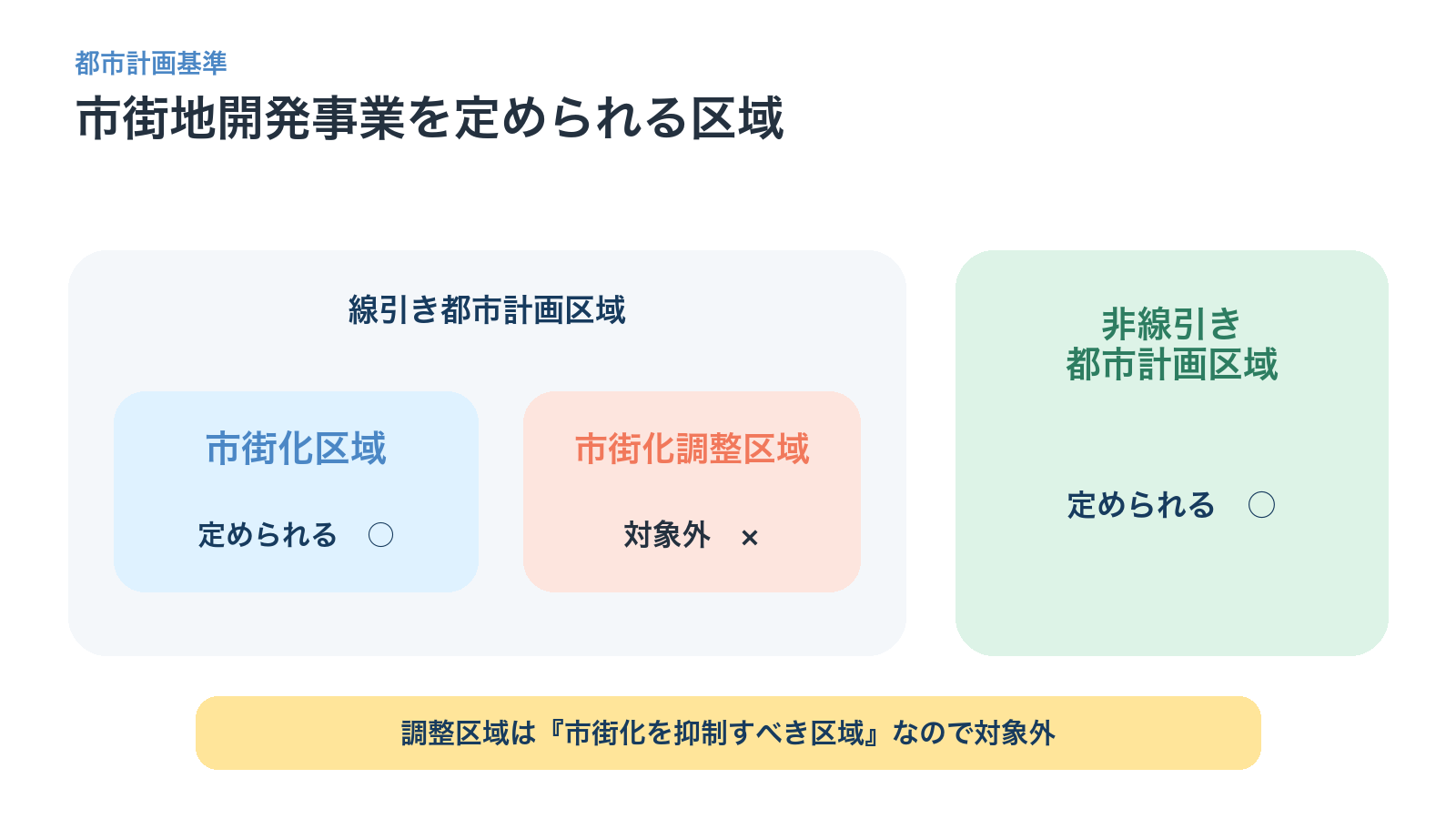 都市計画基準
市街地開発事業を定められる区域

線引き都市計画区域

市街化区域
定められる ○

市街化調整区域
対象外 ×

非線引き
都市計画区域
定められる ○

調整区域は『市街化を抑制すべき区域』なので対象外